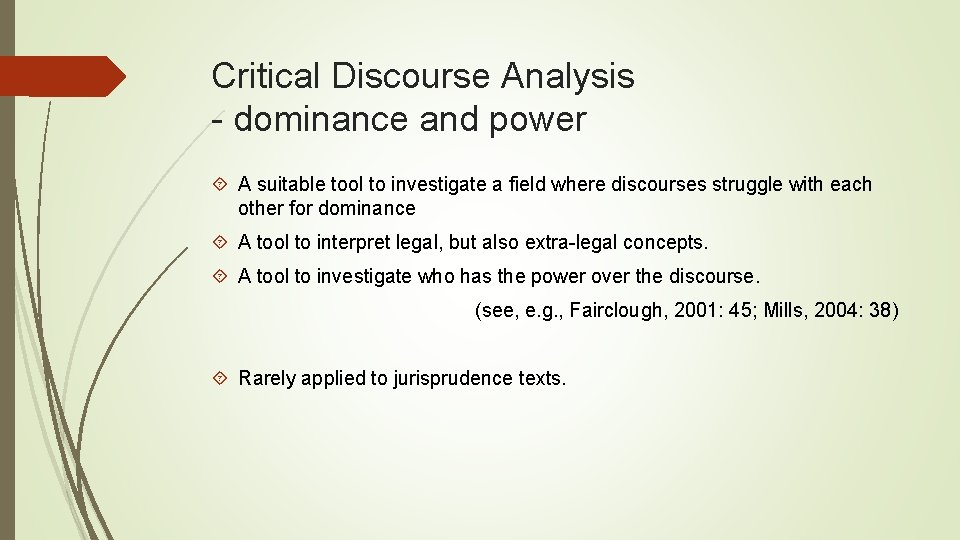 Critical Discourse Analysis
- dominance and power

A suitable tool to investigate a field where discourses struggle with each other for dominance

A tool to interpret legal, but also extra-legal concepts.

A tool to investigate who has the power over the discourse.

(see, e.g., Fairclough, 2001: 45; Mills, 2004: 38)

Rarely applied to jurisprudence texts.